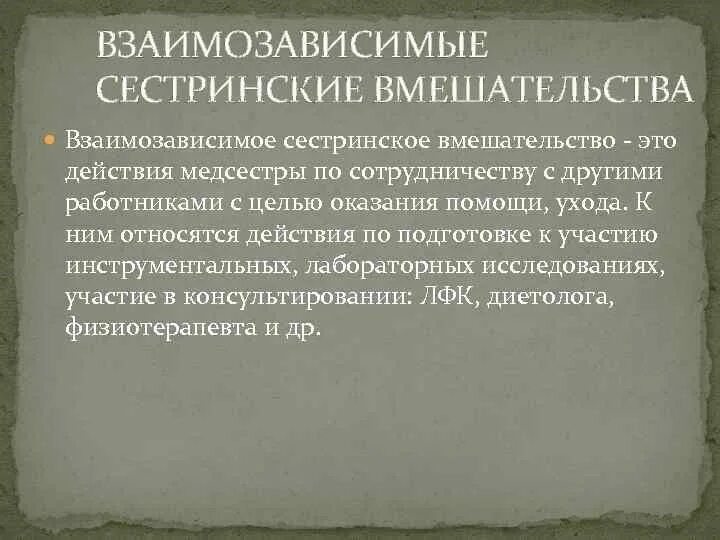 ВЗАИМОЗАВИСИМЫЕ СЕСТРИНСКИЕ ВМЕШАТЕЛЬСТВА

Взаимозависимое сестринское вмешательство - это действия медсестры по сотрудничеству с другими работниками с целью оказания помощи, ухода. К ним относятся действия по подготовке к участию инструментальных, лабораторных исследованиях, участие в консультировании: ЛФК, диетолога, физиотерапевта и др.